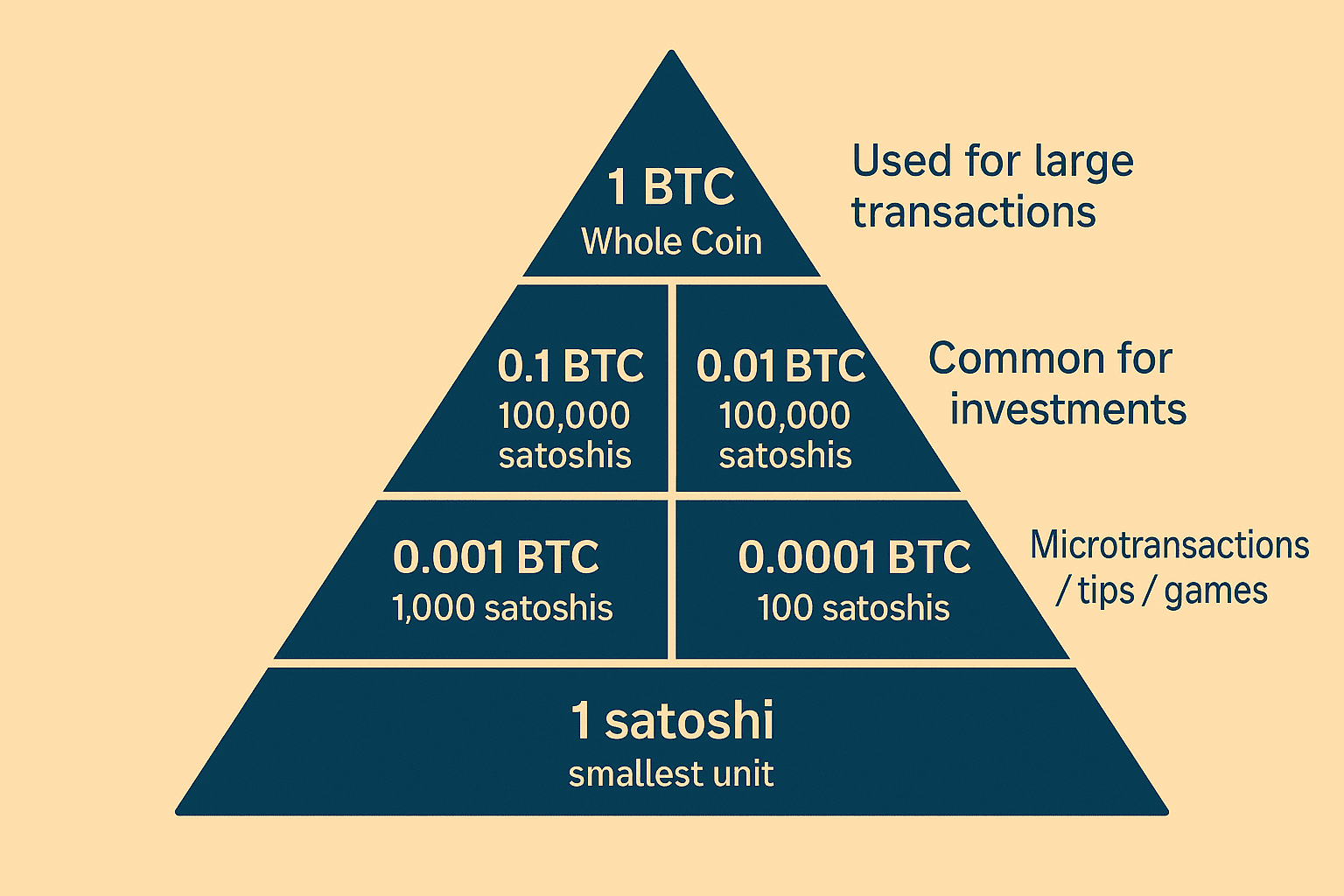 1 BTC
Whole Coin

Used for large transactions

0.1 BTC
100,000 satoshis

0.01 BTC
100,000 satoshis

Common for investments

0.001 BTC
1,000 satoshis

0.0001 BTC
100 satoshis

Microtransactions / tips / games

1 satoshi
smallest unit